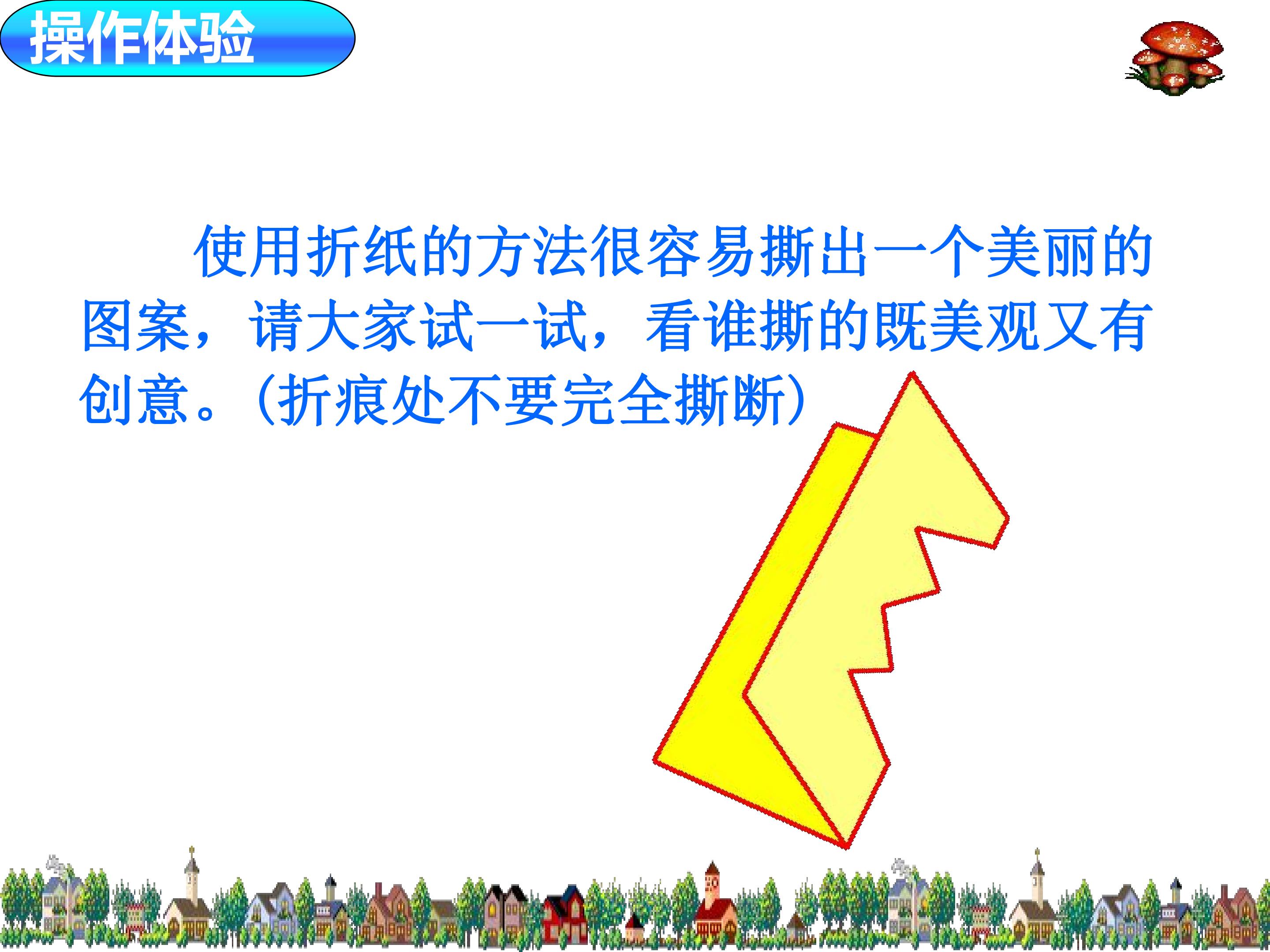 操作体验

使用折纸的方法很容易撕出一个美丽的图案，请大家试一试，看谁撕的既美观又有创意。(折痕处不要完全撕断)